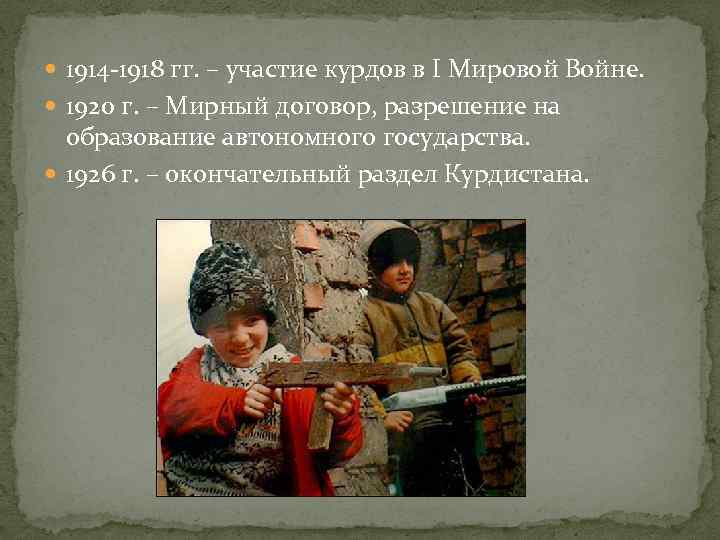 1914-1918 гг. – участие курдов в I Мировой Войне.
1920 г. – Мирный договор, разрешение на образование автономного государства.
1926 г. – окончательный раздел Курдистана.